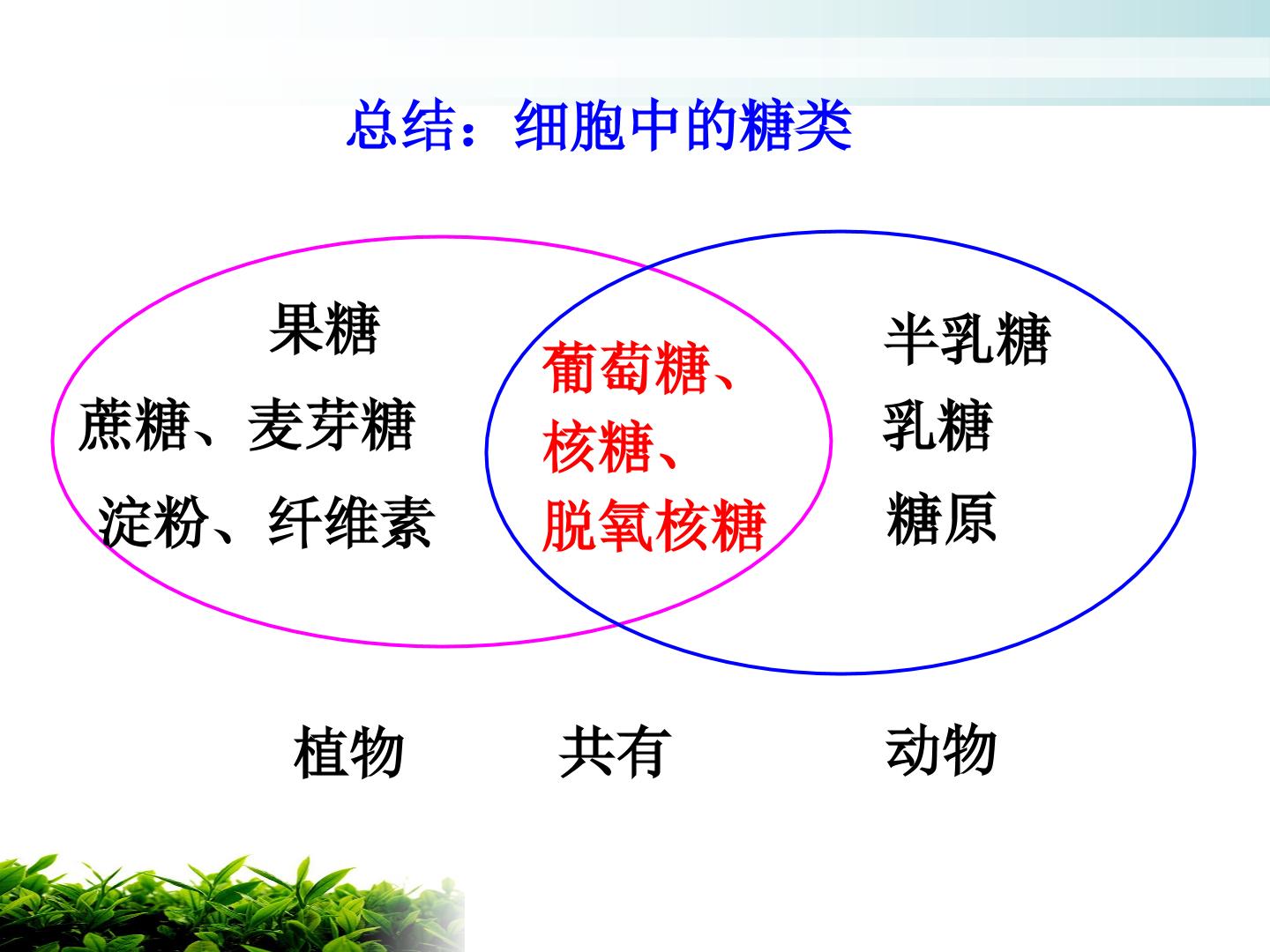 总结：细胞中的糖类

果糖

蔗糖、麦芽糖

淀粉、纤维素

葡萄糖、
核糖、
脱氧核糖

半乳糖

乳糖

糖原

植物 共有 动物